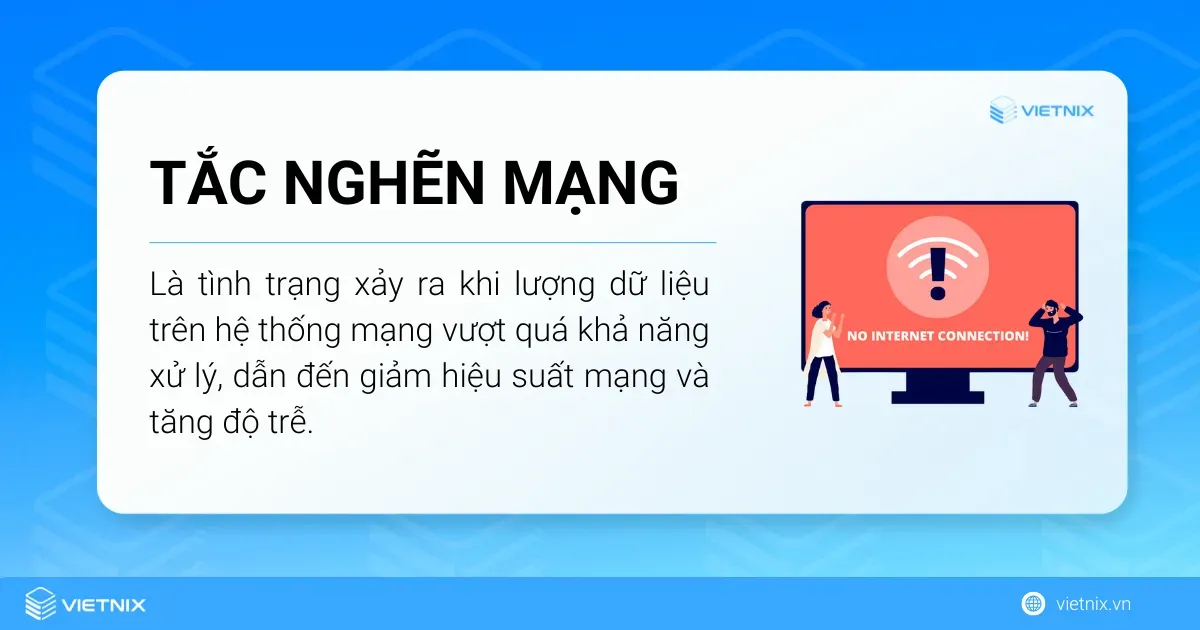 VIETNIX

TẮC NGHẼN MẠNG

Là tình trạng xảy ra khi lượng dữ liệu trên hệ thống mạng vượt quá khả năng xử lý, dẫn đến giảm hiệu suất mạng và tăng độ trễ.

NO INTERNET CONNECTION!

VIETNIX

vietnix.vn